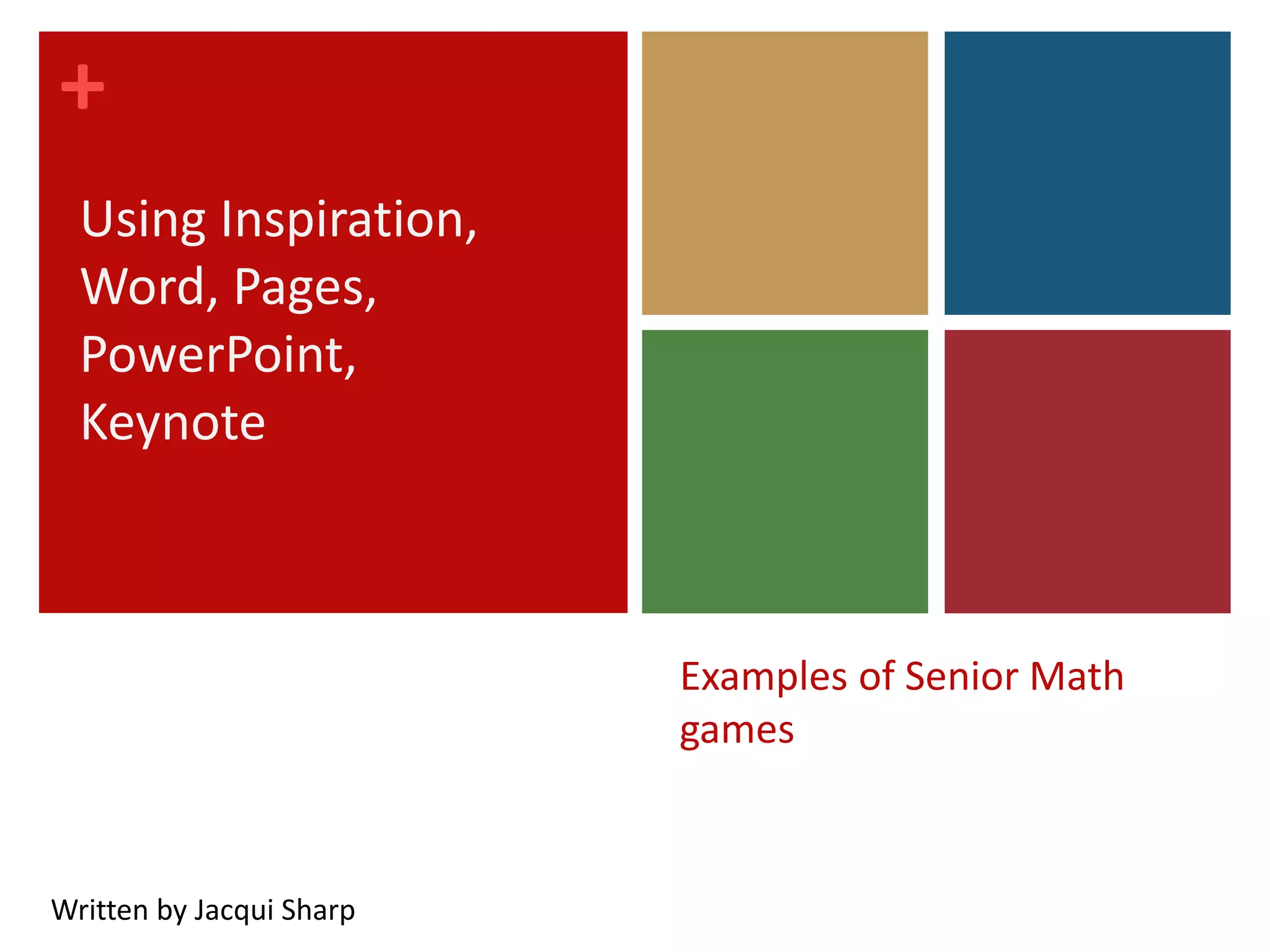 +

Using Inspiration, Word, Pages, PowerPoint, Keynote

Examples of Senior Math games

Written by Jacqui Sharp